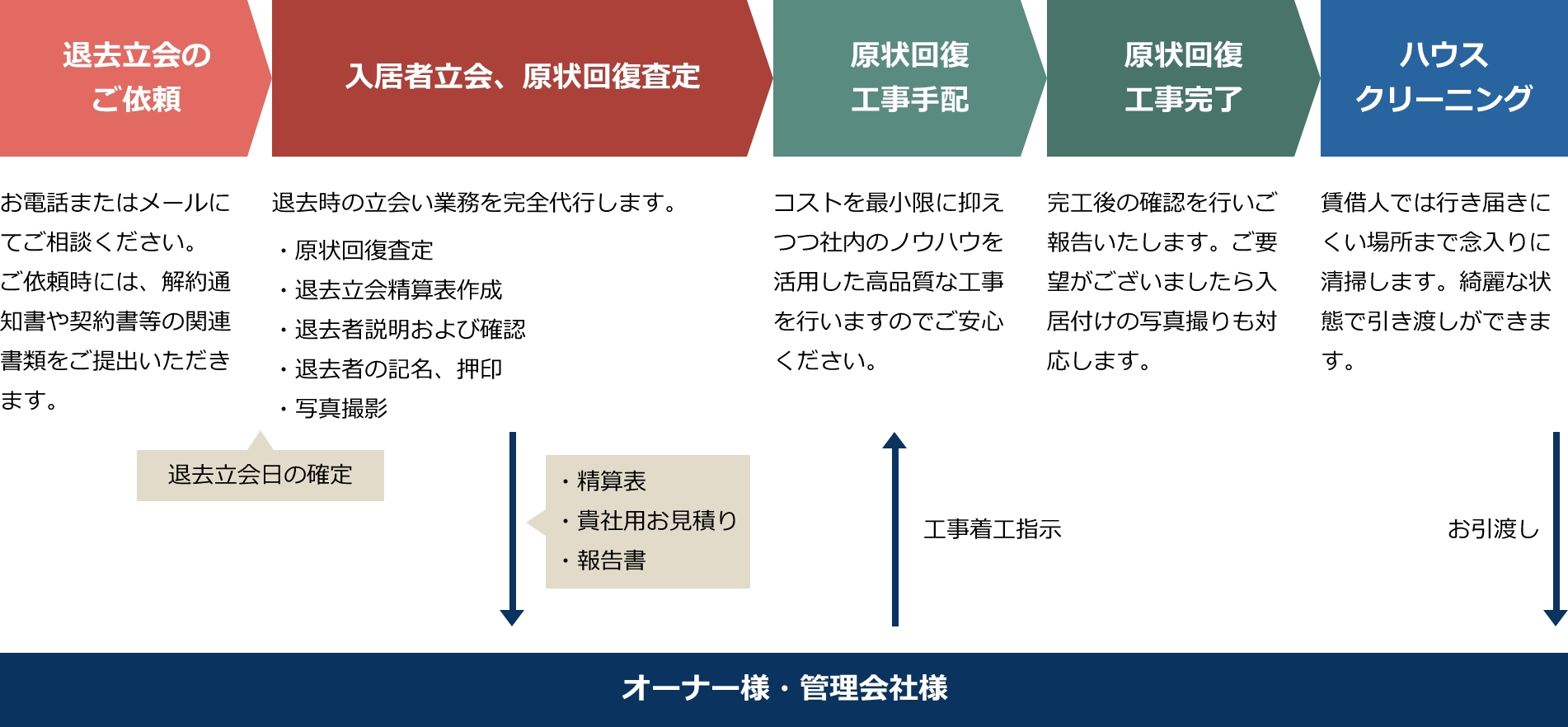 退去立会のご依頼

入居者立会、原状回復査定

原状回復工事手配

原状回復工事完了

ハウスクリーニング

お電話またはメールにてご相談ください。ご依頼時には、解約通知書や契約書等の関連書類をご提出いただきます。

退去時の立会い業務を完全代行します。

・原状回復査定
・退去立会精算表作成
・退去者説明および確認
・退去者の記名、押印
・写真撮影

コストを最小限に抑えつつ社内のノウハウを活用した高品質な工事を行いますのでご安心ください。

完工後の確認を行いご報告いたします。ご要望がございましたら入居付けの写真撮りも対応します。

賃借人では行き届きにくい場所まで念入りに清掃します。綺麗な状態で引き渡しができます。

退去立会日の確定

・精算表
・貴社用お見積り
・報告書

工事着工指示

お引渡し

オーナー様・管理会社様